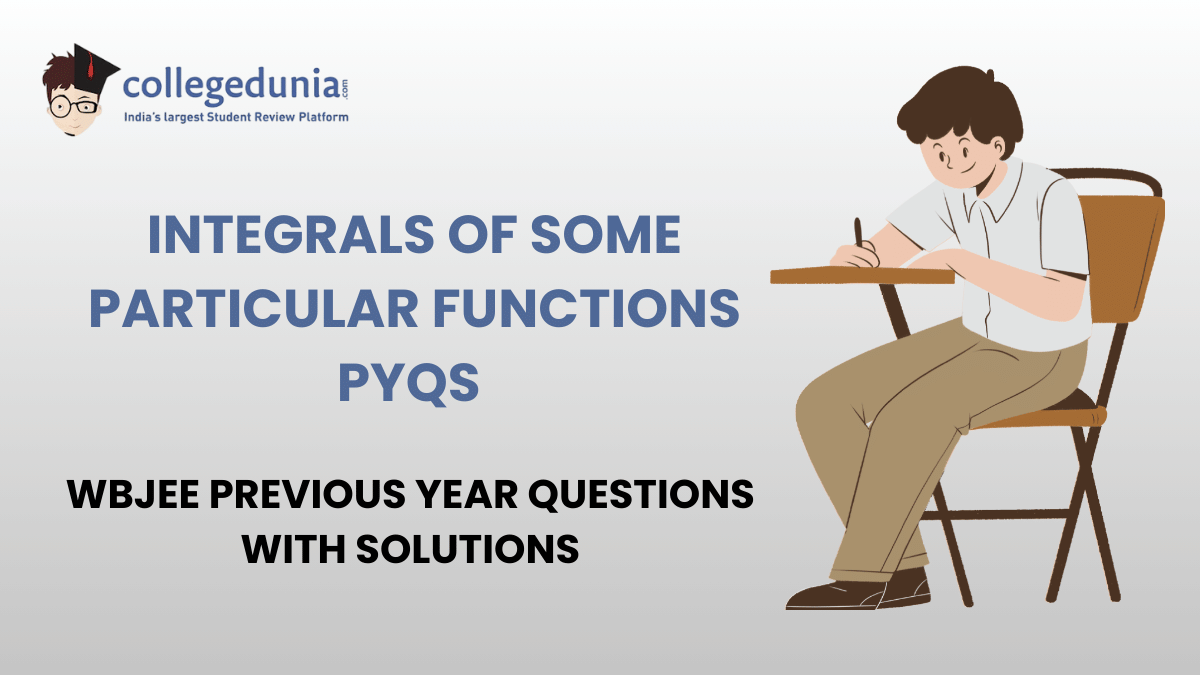 collegedunia.com
India's largest Student Review Platform

INTEGRALS OF SOME PARTICULAR FUNCTIONS PYQS

WBJEE PREVIOUS YEAR QUESTIONS WITH SOLUTIONS